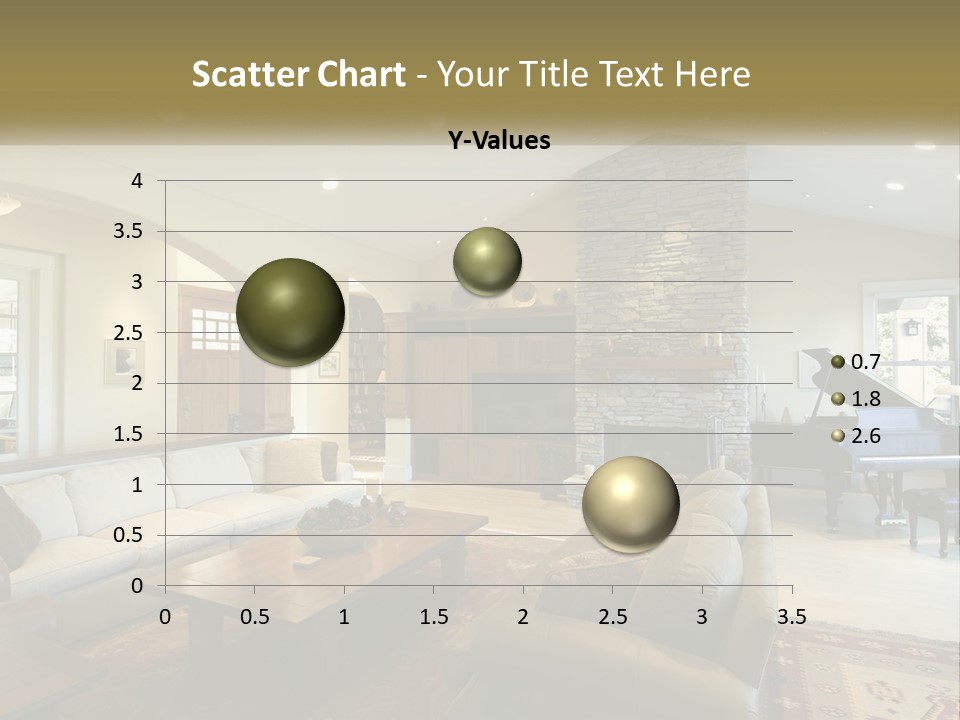 Scatter Chart - Your Title Text Here

Y-Values

4
3.5
3
2.5
2
1.5
1
0.5
0

0 0.5 1 1.5 2 2.5 3 3.5

0.7
1.8
2.6